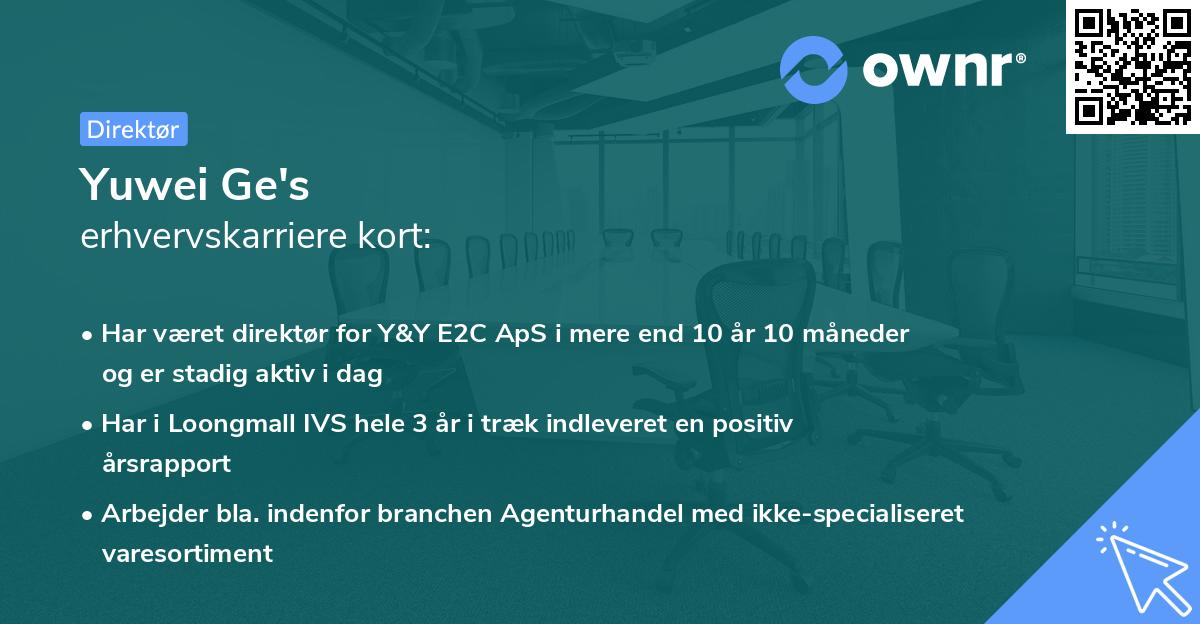 ownr®

Direktør

Yuwei Ge's
erhvervskarriere kort:

• Har været direktør for Y&Y E2C ApS i mere end 10 år 10 måneder og er stadig aktiv i dag

• Har i Loongmall IVS hele 3 år i træk indleveret en positiv årsrapport

• Arbejder bla. indenfor branchen Agenturhandel med ikke-specialiseret varesortiment